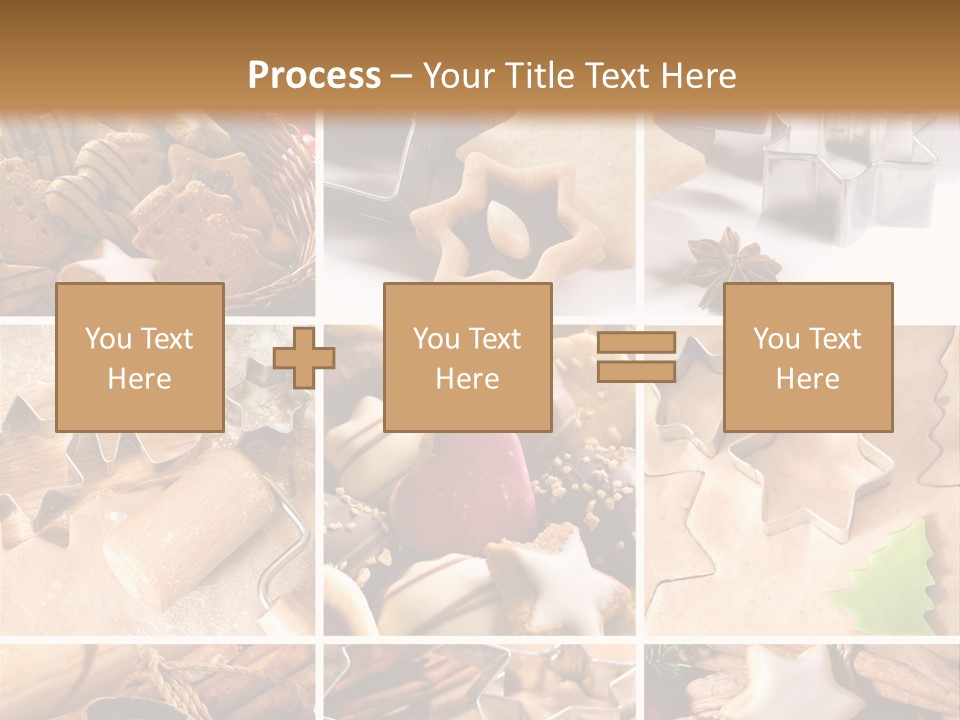 Process – Your Title Text Here

You Text Here

You Text Here

You Text Here